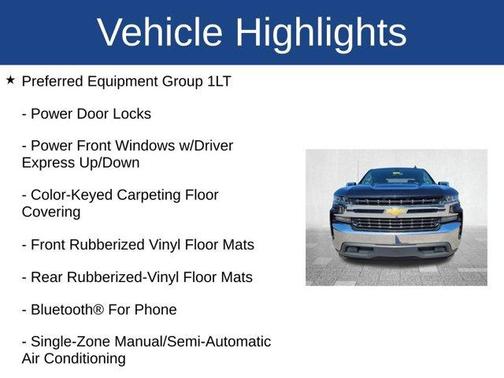 Vehicle Highlights

★ Preferred Equipment Group 1LT

- Power Door Locks

- Power Front Windows w/Driver Express Up/Down

- Color-Keyed Carpeting Floor Covering

- Front Rubberized Vinyl Floor Mats

- Rear Rubberized-Vinyl Floor Mats

- Bluetooth® For Phone

- Single-Zone Manual/Semi-Automatic Air Conditioning